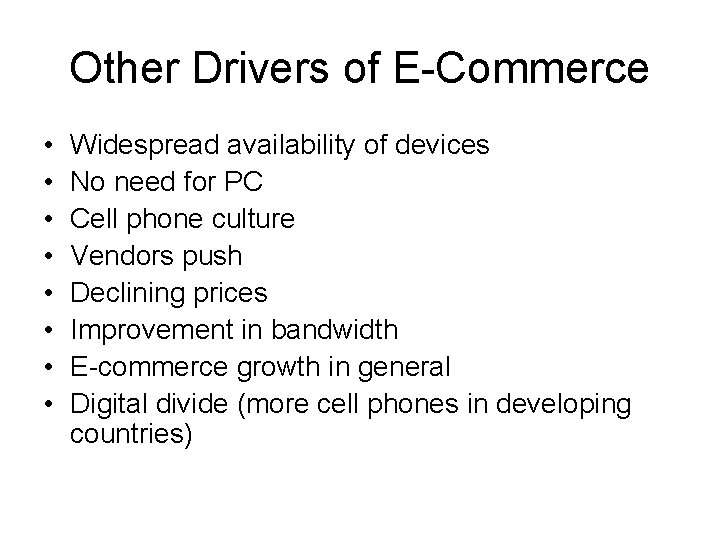 Other Drivers of E-Commerce

• Widespread availability of devices
• No need for PC
• Cell phone culture
• Vendors push
• Declining prices
• Improvement in bandwidth
• E-commerce growth in general
• Digital divide (more cell phones in developing countries)